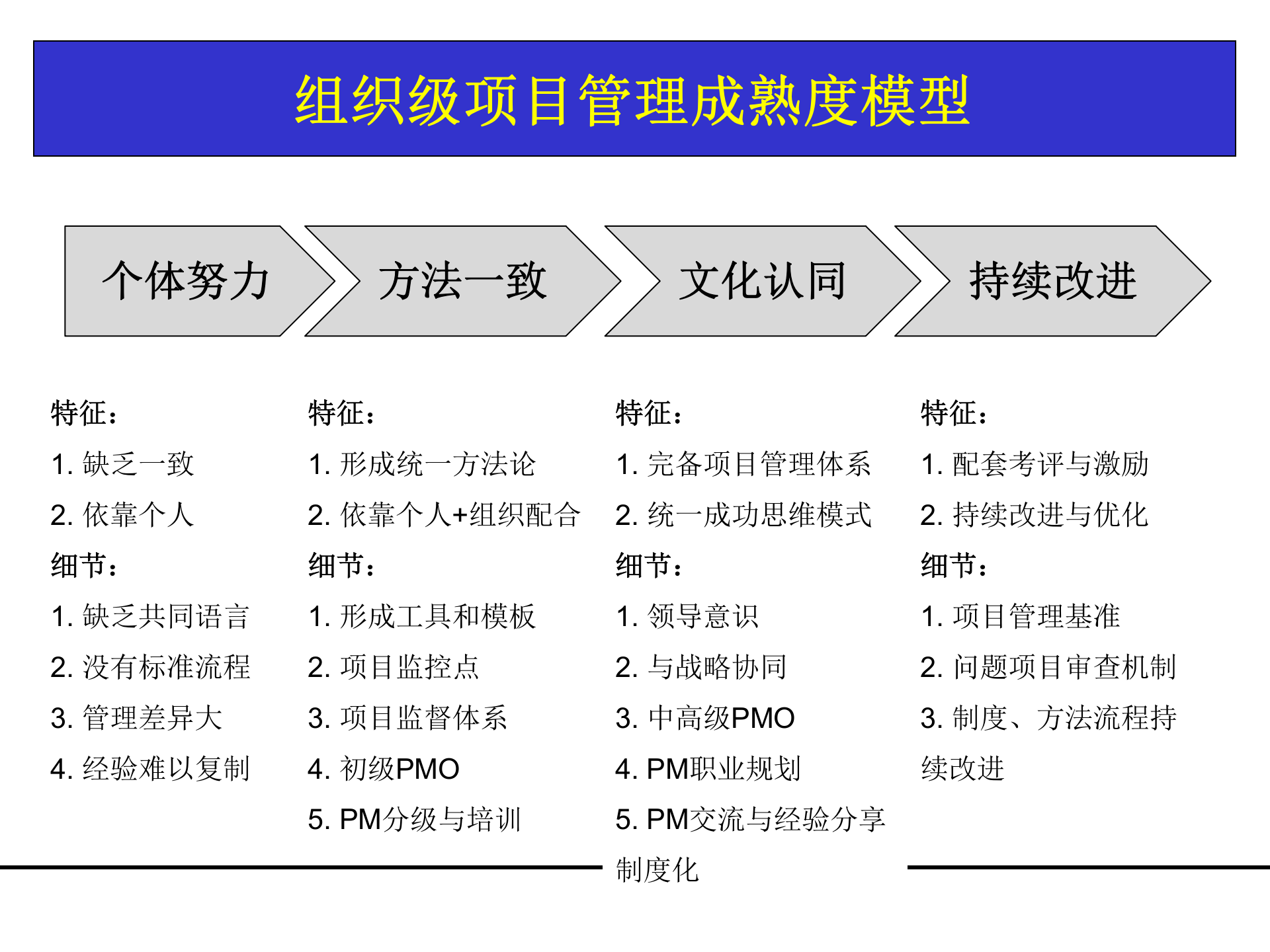 组织级项目管理成熟度模型

个体努力

方法一致

文化认同

持续改进

特征：
1. 缺乏一致
2. 依靠个人
细节：
1. 缺乏共同语言
2. 没有标准流程
3. 管理差异大
4. 经验难以复制

特征：
1. 形成统一方法论
2. 依靠个人+组织配合
细节：
1. 形成工具和模板
2. 项目监控点
3. 项目监督体系
4. 初级PMO
5. PM分级与培训

特征：
1. 完备项目管理体系
2. 统一成功思维模式
细节：
1. 领导意识
2. 与战略协同
3. 中高级PMO
4. PM职业规划
5. PM交流与经验分享制度化

特征：
1. 配套考评与激励
2. 持续改进与优化
细节：
1. 项目管理基准
2. 问题项目审查机制
3. 制度、方法流程持续改进